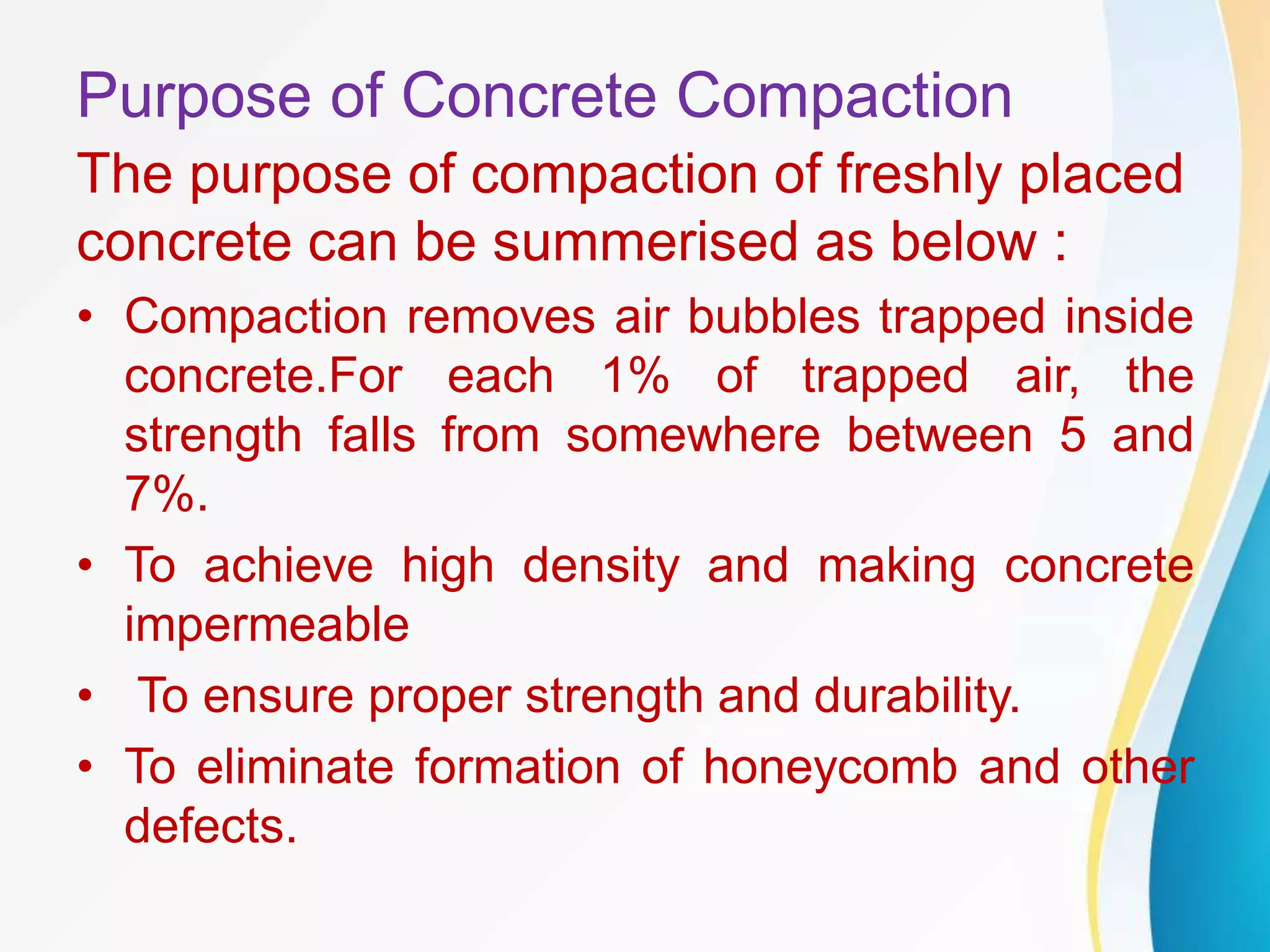 Purpose of Concrete Compaction

The purpose of compaction of freshly placed concrete can be summerised as below :

• Compaction removes air bubbles trapped inside concrete.For each 1% of trapped air, the strength falls from somewhere between 5 and 7%.
• To achieve high density and making concrete impermeable
• To ensure proper strength and durability.
• To eliminate formation of honeycomb and other defects.